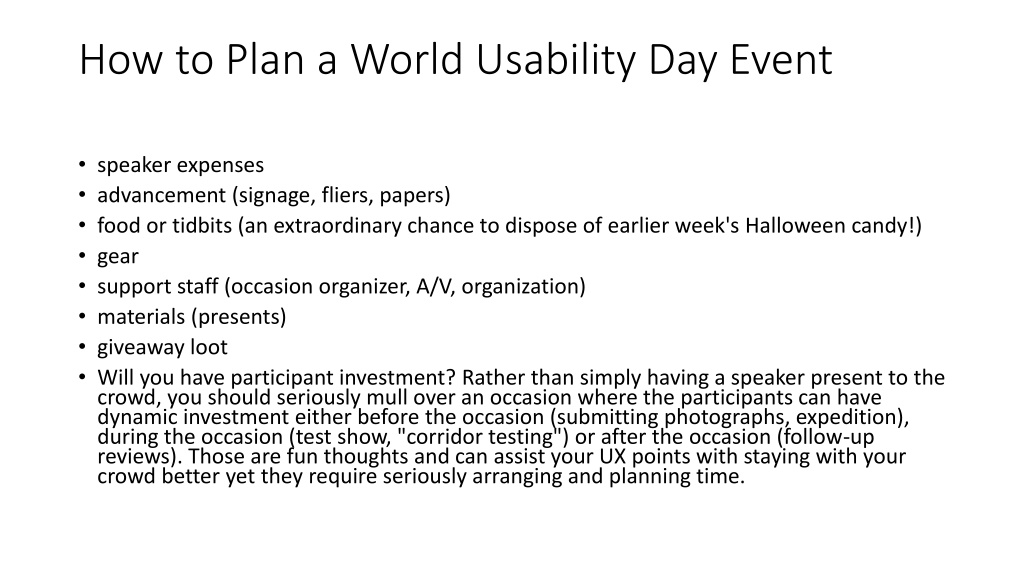 How to Plan a World Usability Day Event

• speaker expenses
• advancement (signage, fliers, papers)
• food or tidbits (an extraordinary chance to dispose of earlier week's Halloween candy!)
• gear
• support staff (occasion organizer, A/V, organization)
• materials (presents)
• giveaway loot
• Will you have participant investment? Rather than simply having a speaker present to the crowd, you should seriously mull over an occasion where the participants can have dynamic investment either before the occasion (submitting photographs, expedition), during the occasion (test show, "corridor testing") or after the occasion (follow-up reviews). Those are fun thoughts and can assist your UX points with staying with your crowd better yet they require seriously arranging and planning time.